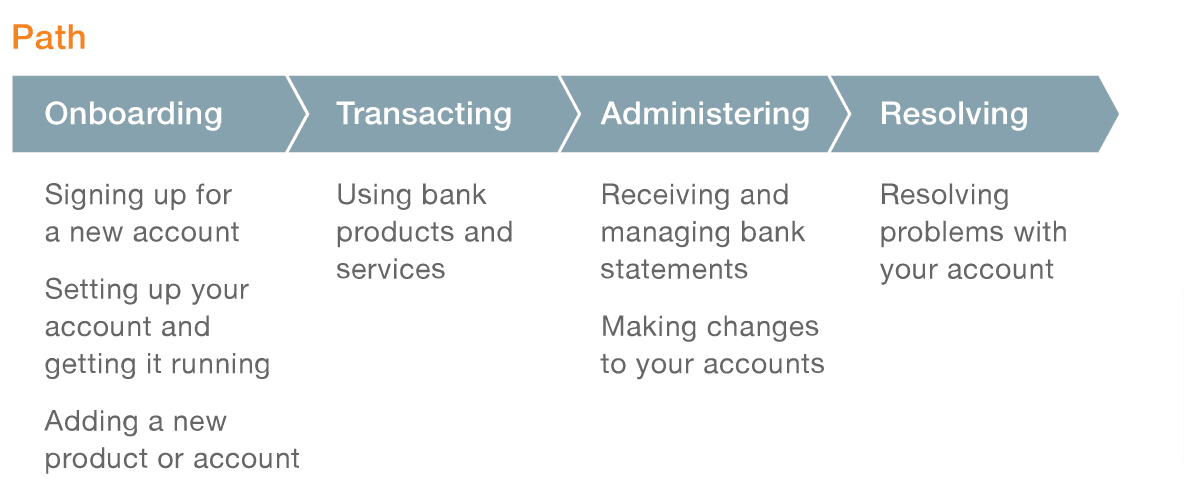 Path

Onboarding

Signing up for a new account

Setting up your account and getting it running

Adding a new product or account

Transacting

Using bank products and services

Administering

Receiving and managing bank statements

Making changes to your accounts

Resolving

Resolving problems with your account